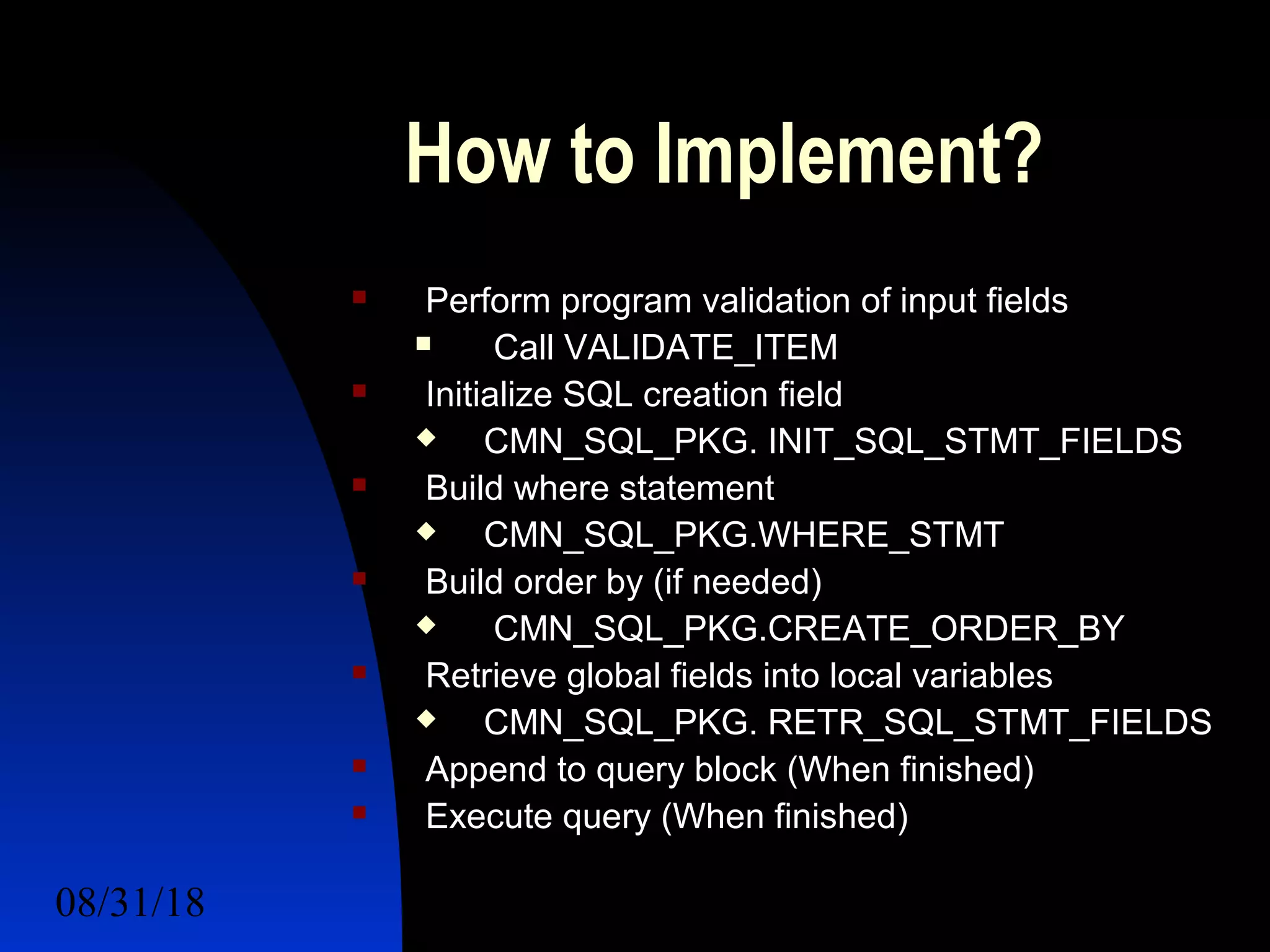 How to Implement?

Perform program validation of input fields

Call VALIDATE_ITEM

Initialize SQL creation field

CMN_SQL_PKG. INIT_SQL_STMT_FIELDS

Build where statement

CMN_SQL_PKG.WHERE_STMT

Build order by (if needed)

CMN_SQL_PKG.CREATE_ORDER_BY

Retrieve global fields into local variables

CMN_SQL_PKG. RETR_SQL_STMT_FIELDS

Append to query block (When finished)

Execute query (When finished)

08/31/18